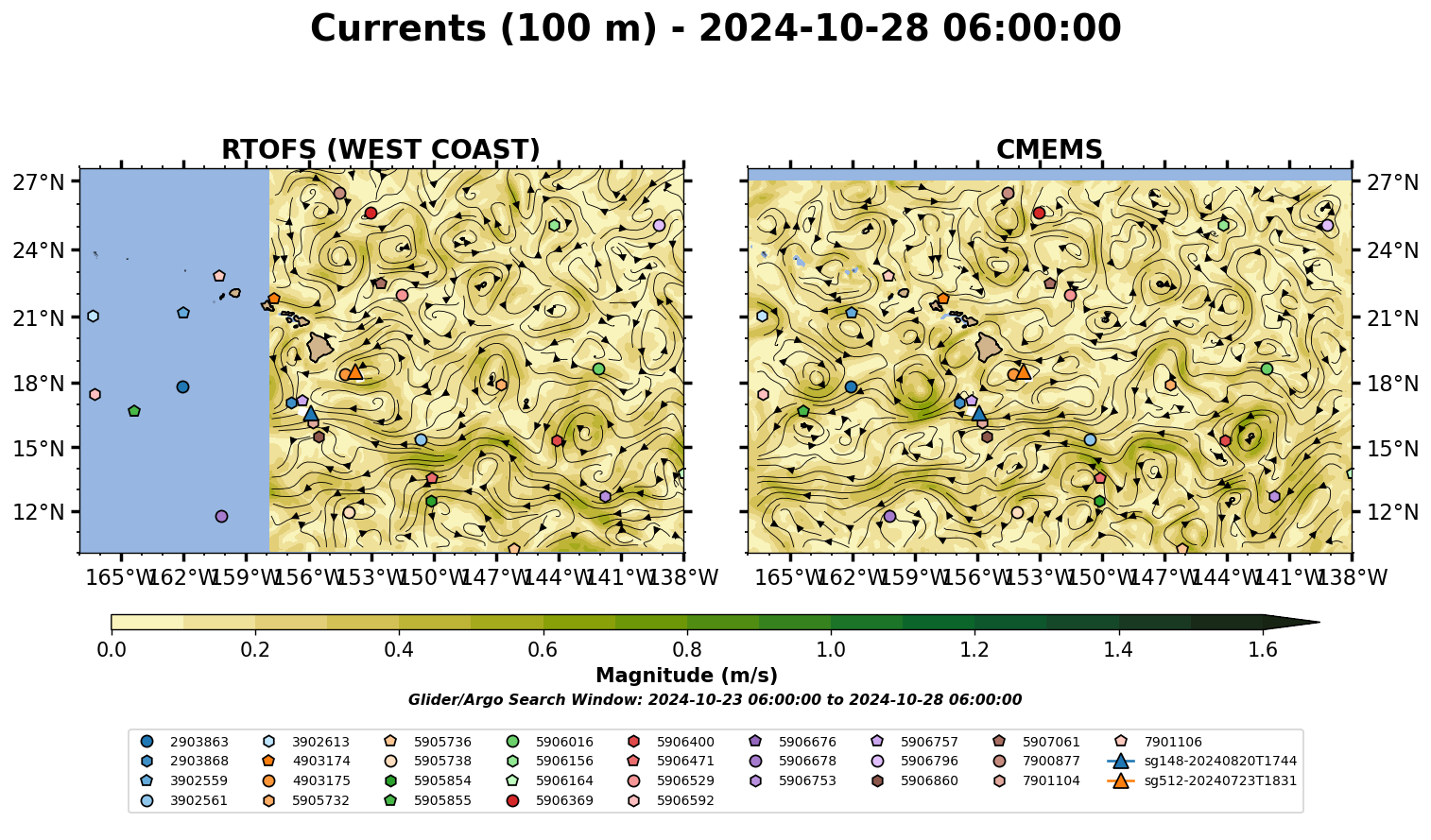 Currents (100 m) - 2024-10-28 06:00:00

RTOFS (WEST COAST)

27°N
24°N
21°N
18°N
15°N
12°N

165°W 162°W 159°W 156°W 153°W 150°W 147°W 144°W 141°W 138°W

CMEMS

27°N
24°N
21°N
18°N
15°N
12°N

165°W 162°W 159°W 156°W 153°W 150°W 147°W 144°W 141°W 138°W

0.0 0.2 0.4 0.6 0.8 1.0 1.2 1.4 1.6

Magnitude (m/s)

Glider/Argo Search Window: 2024-10-23 06:00:00 to 2024-10-28 06:00:00

2903863
2903868
3902559
3902561
3902613
4903174
4903175
5905732
5905736
5905738
5905854
5905855
5906016
5906156
5906164
5906369
5906400
5906471
5906529
5906592
5906676
5906678
5906753
5906757
5906796
5906860
5907061
7900877
7901104
7901106
sg148-20240820T1744
sg512-20240723T1831